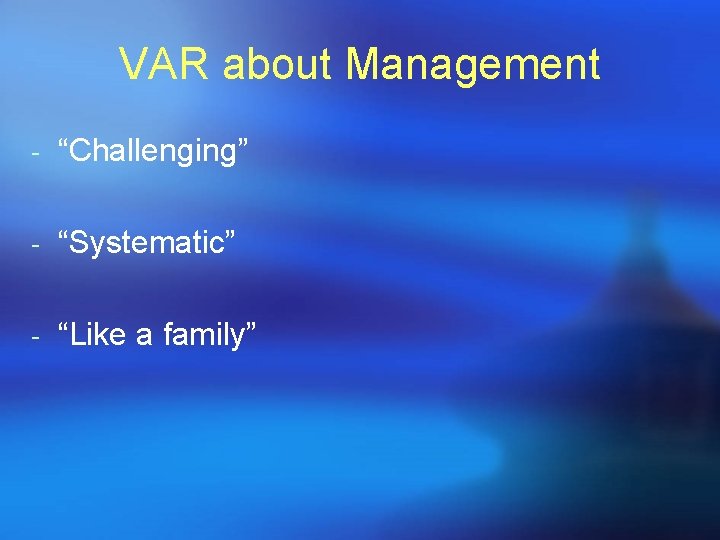 VAR about Management

- “Challenging”

- “Systematic”

- “Like a family”